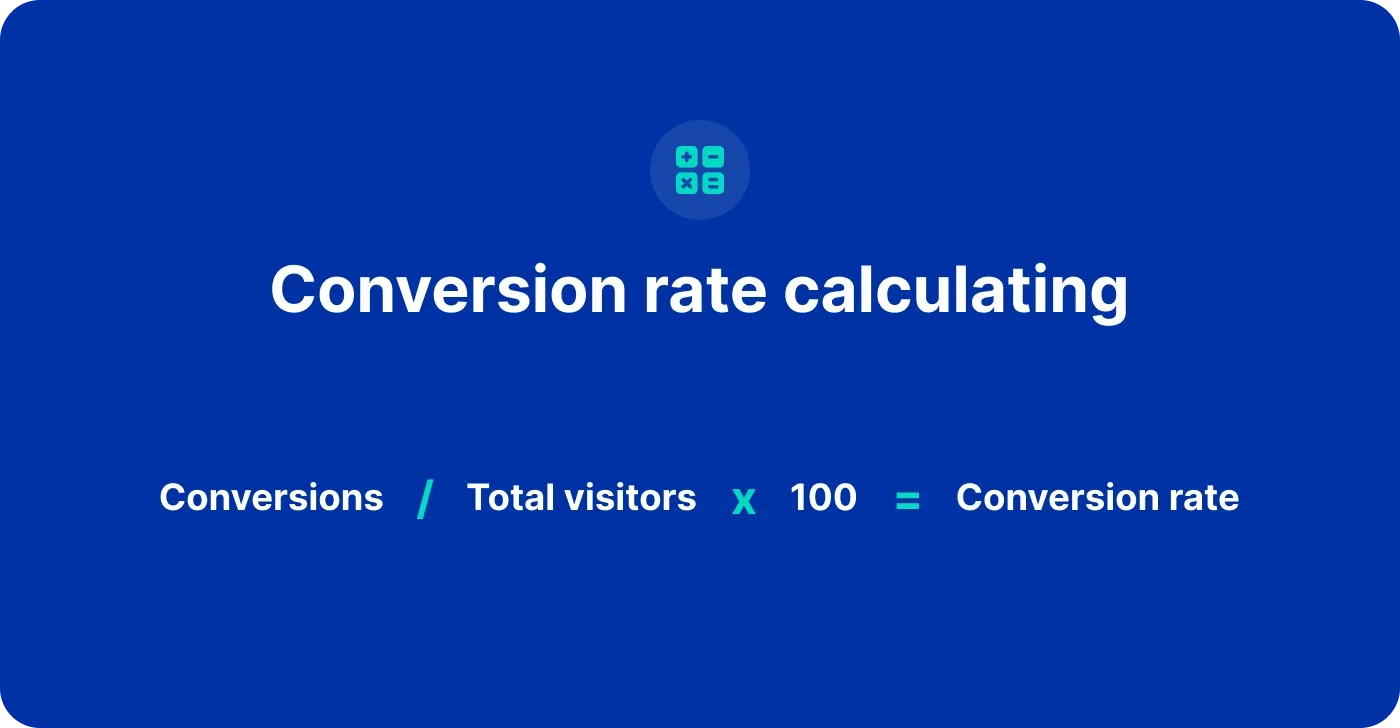 Conversion rate calculating

Conversions / Total visitors x 100 = Conversion rate